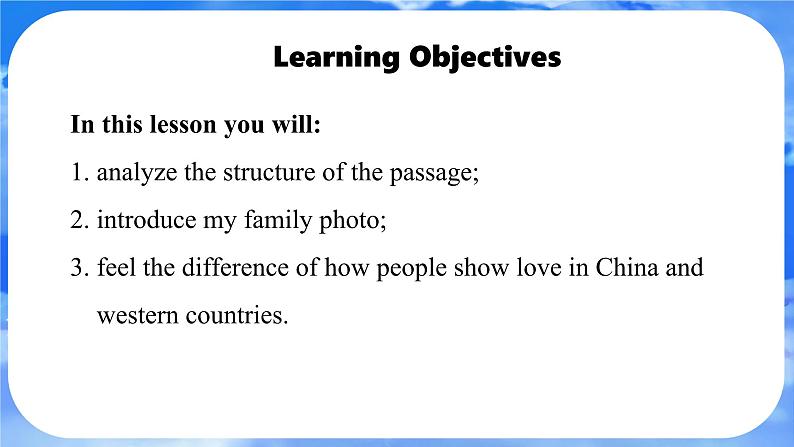 Learning Objectives

In this lesson you will:

1. analyze the structure of the passage;

2. introduce my family photo;

3. feel the difference of how people show love in China and western countries.